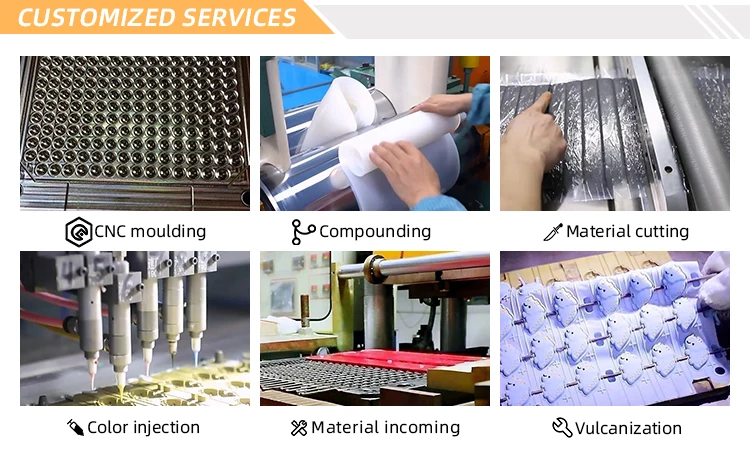 CUSTOMIZED SERVICES

CNC moulding

Compounding

Material cutting

Color injection

Material incoming

Vulcanization